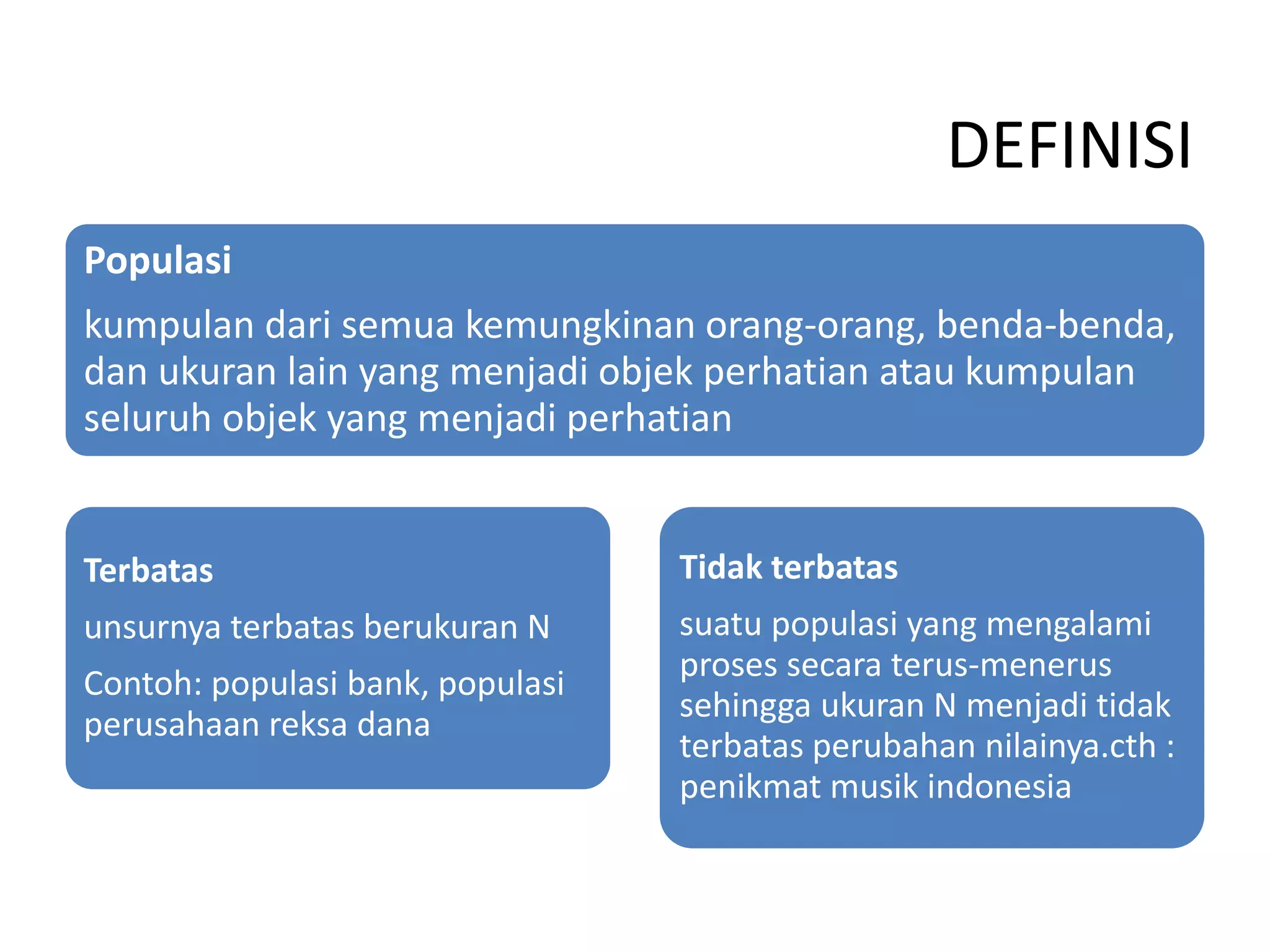 DEFINISI

Populasi

kumpulan dari semua kemungkinan orang-orang, benda-benda, dan ukuran lain yang menjadi objek perhatian atau kumpulan seluruh objek yang menjadi perhatian

Terbatas

unsurnya terbatas berukuran N

Contoh: populasi bank, populasi perusahaan reksa dana

Tidak terbatas

suatu populasi yang mengalami proses secara terus-menerus sehingga ukuran N menjadi tidak terbatas perubahan nilainya.cth : penikmat musik indonesia